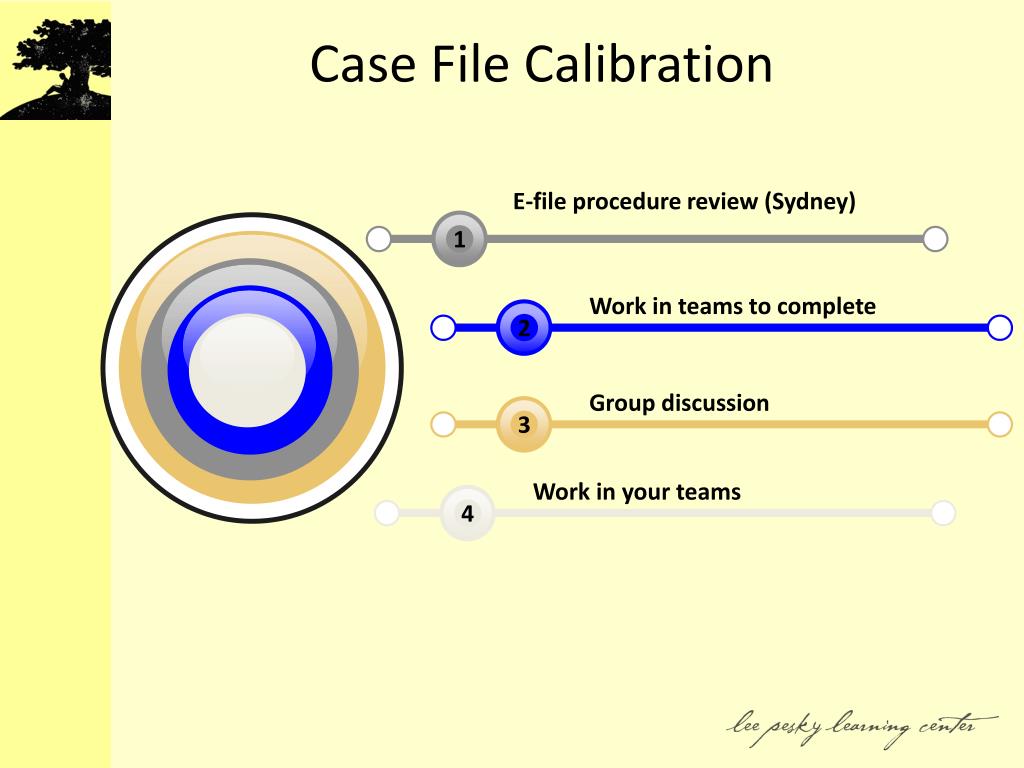 Case File Calibration

E-file procedure review (Sydney)
1

Work in teams to complete
2

Group discussion
3

Work in your teams
4

lee pesky learning center